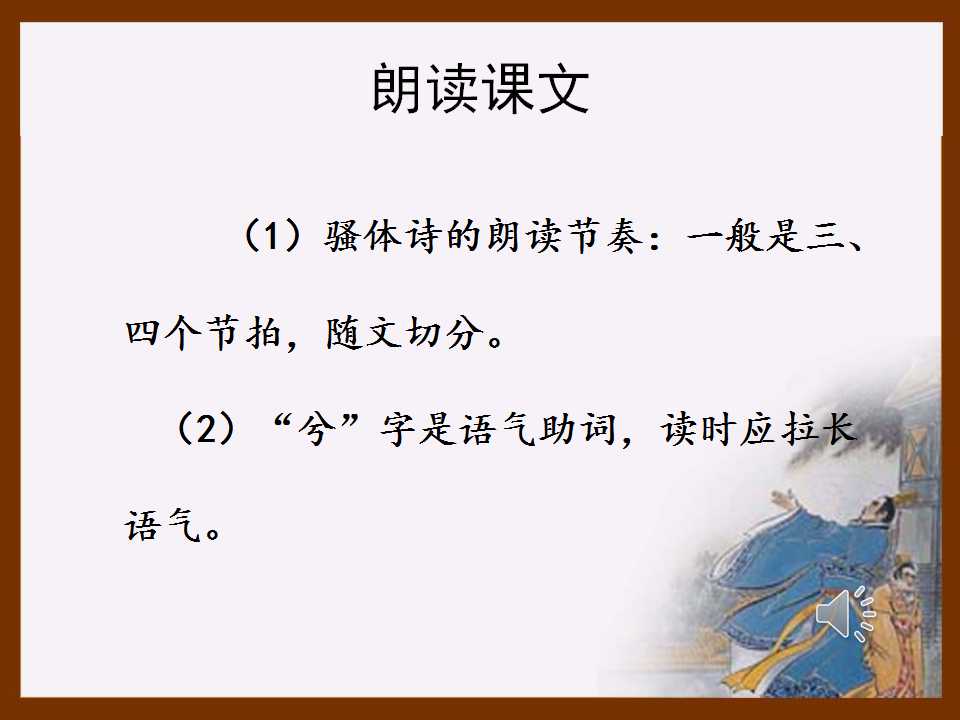 朗读课文

（1）骚体诗的朗读节奏：一般是三、四个节拍，随文切分。

（2）“兮”字是语气助词，读时应拉长语气。